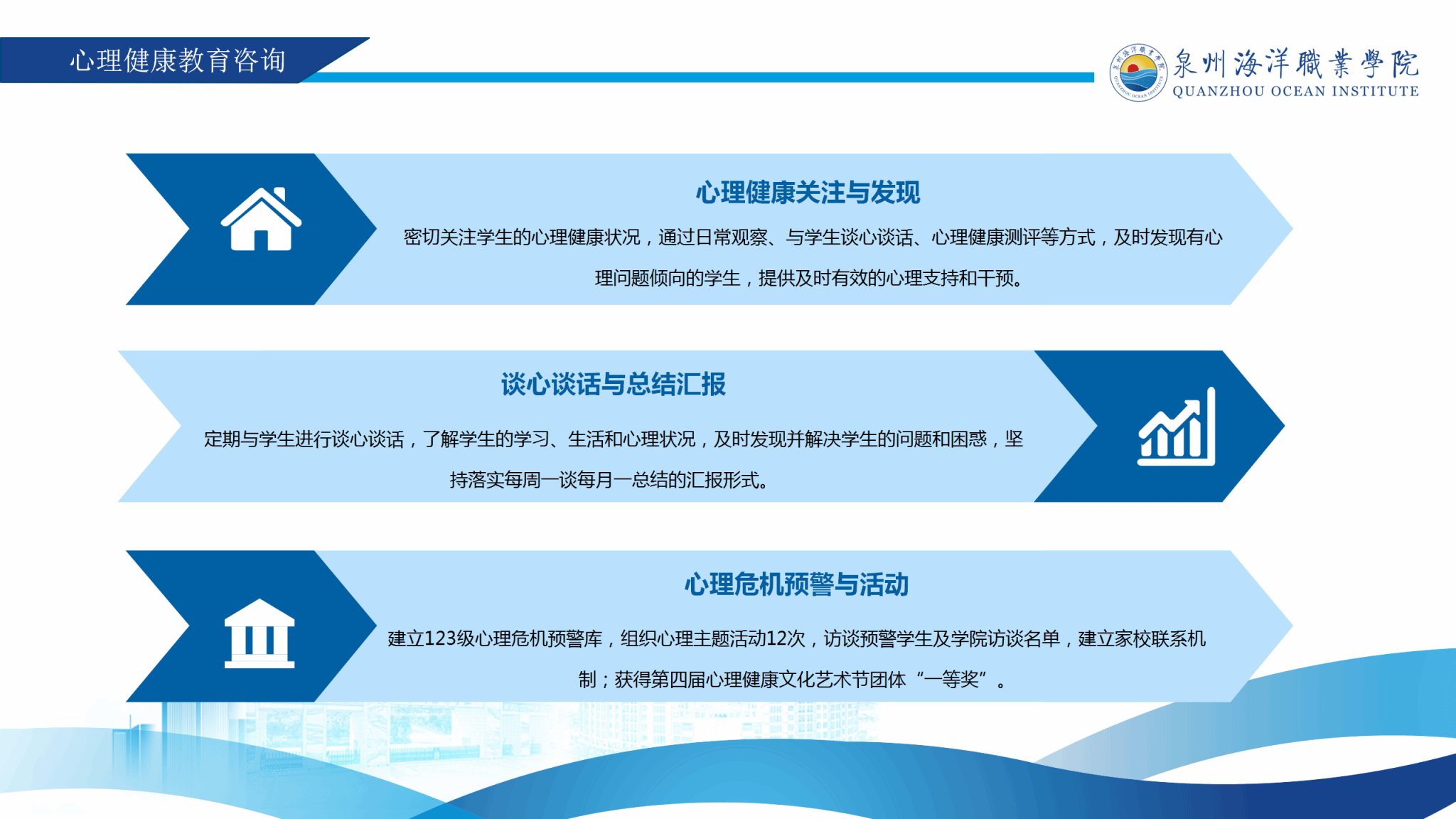 心理健康教育咨询

泉州海洋職業學院
QUANZHOU OCEAN INSTITUTE

心理健康关注与发现

密切关注学生的心理健康状况，通过日常观察、与学生谈心谈话、心理健康测评等方式，及时发现有心理问题倾向的学生，提供及时有效的心理支持和干预。

谈心谈话与总结汇报

定期与学生进行谈心谈话，了解学生的学习、生活和心理状况，及时发现并解决学生的问题和困惑，坚持落实每周一谈每月一总结的汇报形式。

心理危机预警与活动

建立123级心理危机预警库，组织心理主题活动12次，访谈预警学生及学院访谈名单，建立家校联系机制；获得第四届心理健康文化艺术节团体“一等奖”。